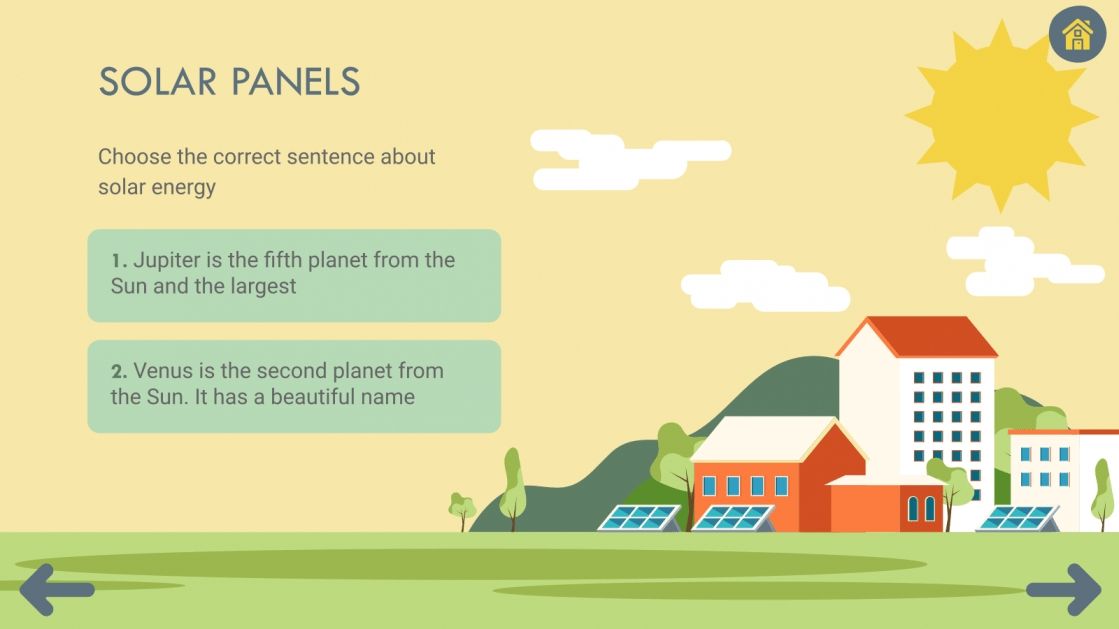 SOLAR PANELS

Choose the correct sentence about solar energy

1. Jupiter is the fifth planet from the Sun and the largest

2. Venus is the second planet from the Sun. It has a beautiful name